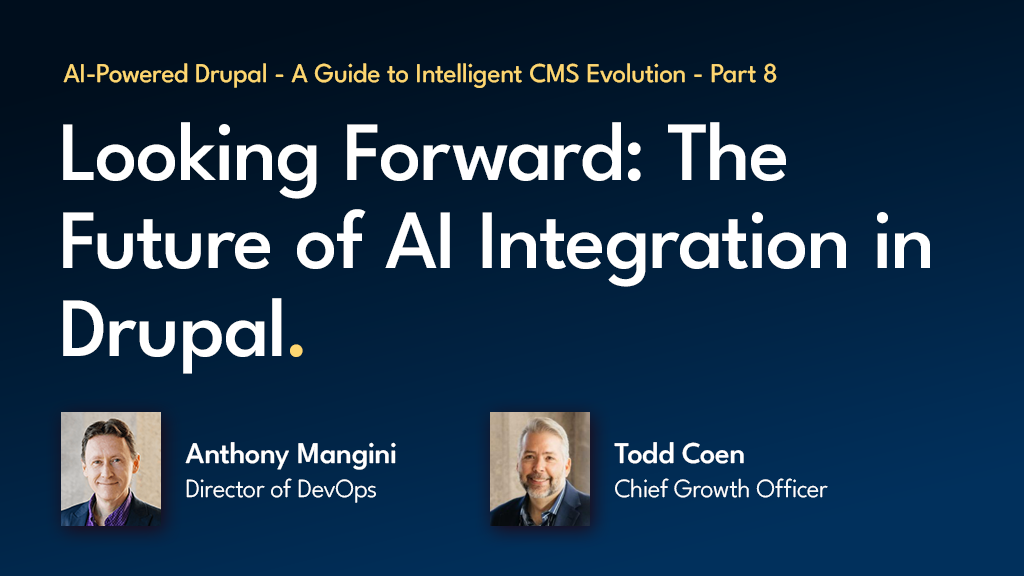 AI-Powered Drupal - A Guide to Intelligent CMS Evolution - Part 8

Looking Forward: The Future of AI Integration in Drupal.

Anthony Mangini
Director of DevOps

Todd Coen
Chief Growth Officer